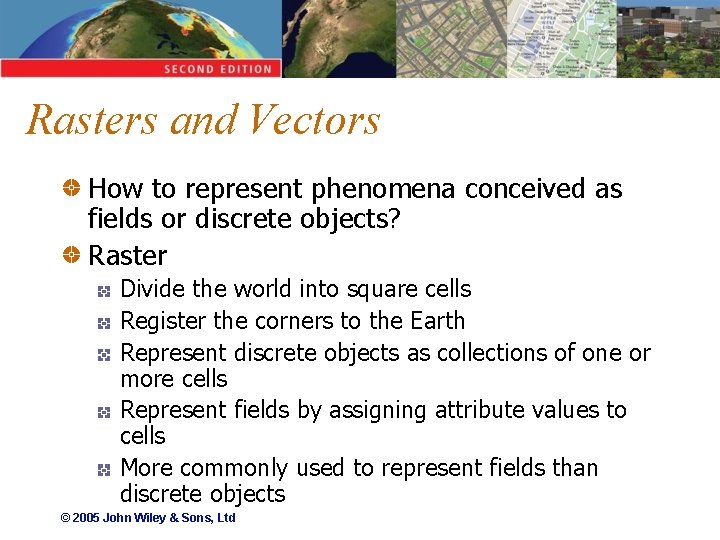 SECOND EDITION

Rasters and Vectors

How to represent phenomena conceived as fields or discrete objects?

Raster

Divide the world into square cells

Register the corners to the Earth

Represent discrete objects as collections of one or more cells

Represent fields by assigning attribute values to cells

More commonly used to represent fields than discrete objects

© 2005 John Wiley & Sons, Ltd